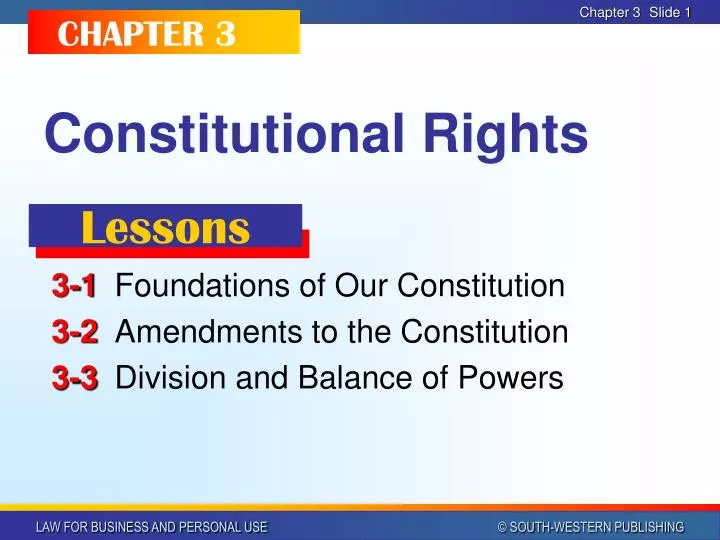 Chapter 3 Slide 1

CHAPTER 3

Constitutional Rights

Lessons

3-1 Foundations of Our Constitution

3-2 Amendments to the Constitution

3-3 Division and Balance of Powers

LAW FOR BUSINESS AND PERSONAL USE

© SOUTH-WESTERN PUBLISHING